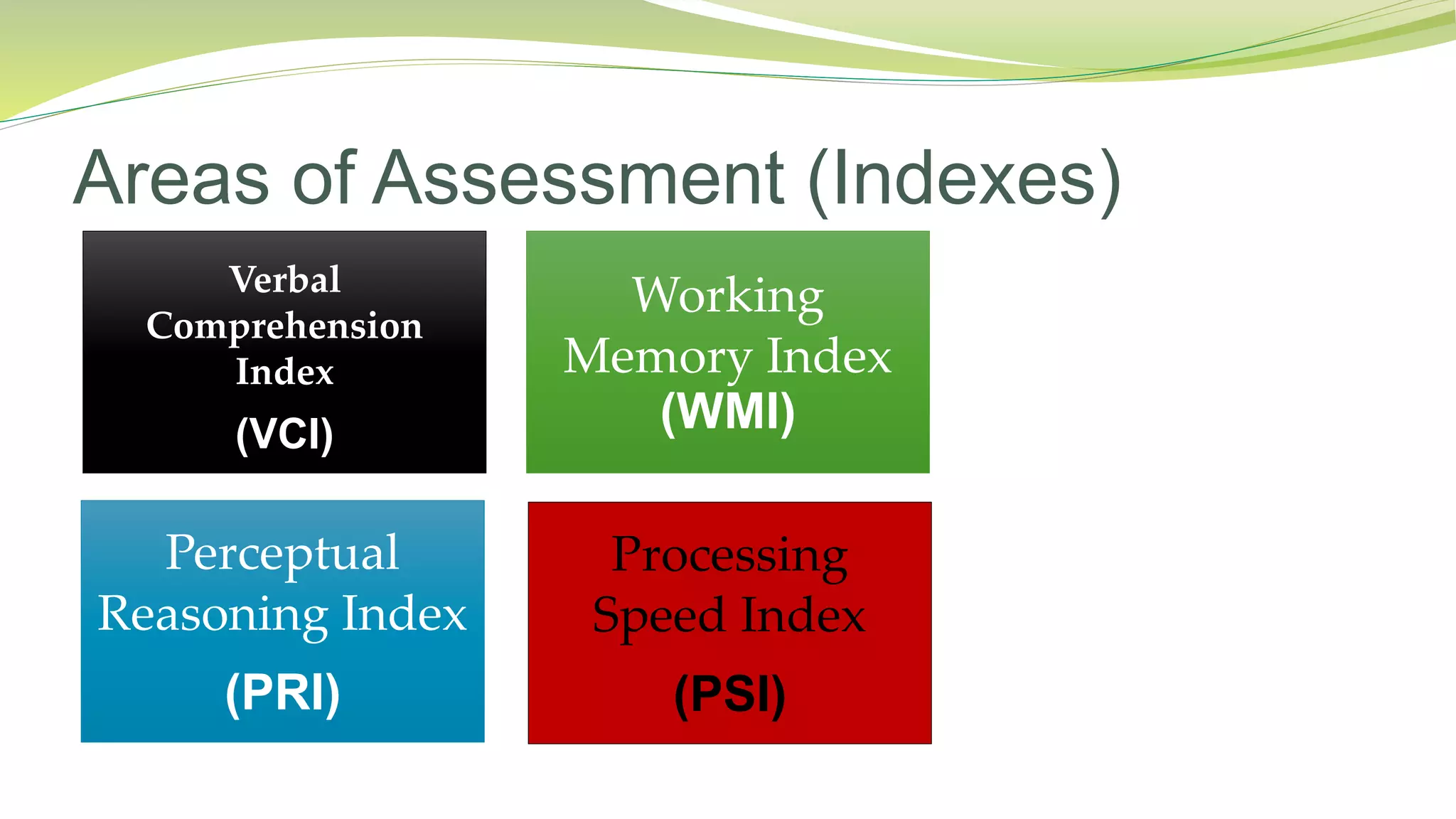 Areas of Assessment (Indexes)

Verbal Comprehension Index

(VCI)

Working Memory Index

(WMI)

Perceptual Reasoning Index

(PRI)

Processing Speed Index

(PSI)